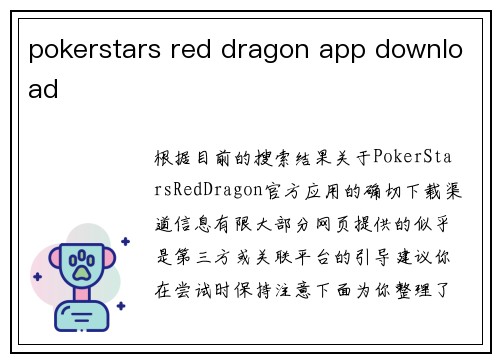 pokerstars red dragon app download

根据目前的搜索结果关于PokerStarsRedDragon官方应用的确切下载渠道信息有限大部分网页提供的似乎是第三方或关联平台的引导建议你在尝试时保持注意下面为你整理了